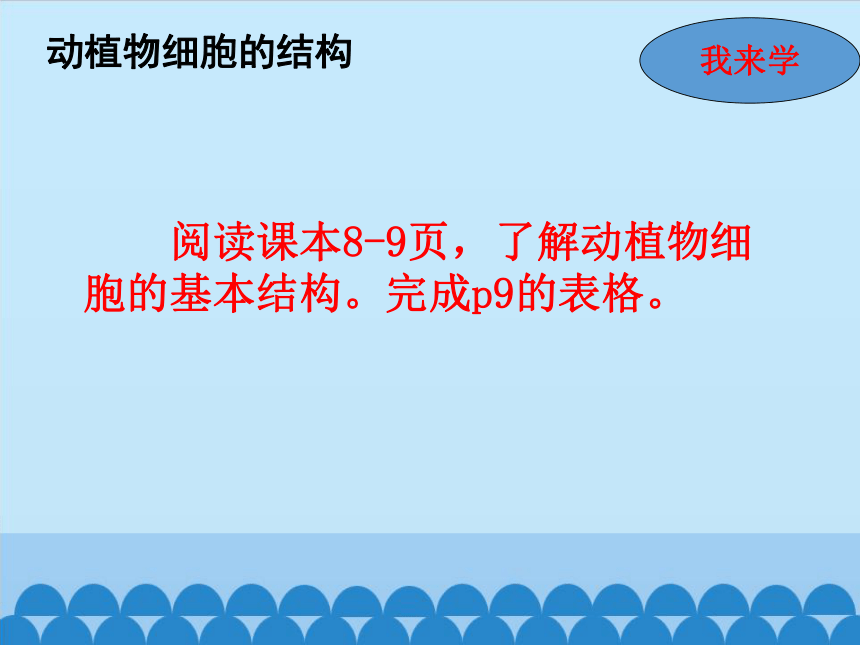 动植物细胞的结构

我来学

阅读课本8-9页，了解动植物细胞的基本结构。完成p9的表格。